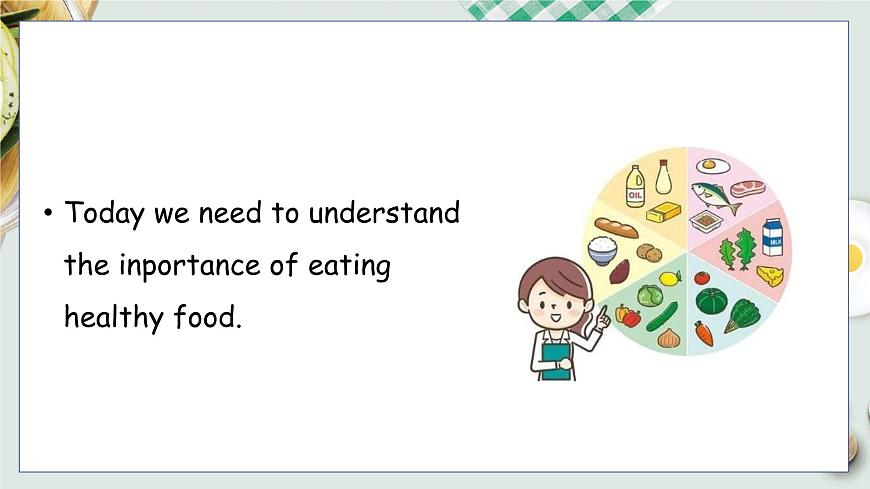 • Today we need to understand the inportance of eating healthy food.

OIL

MILK